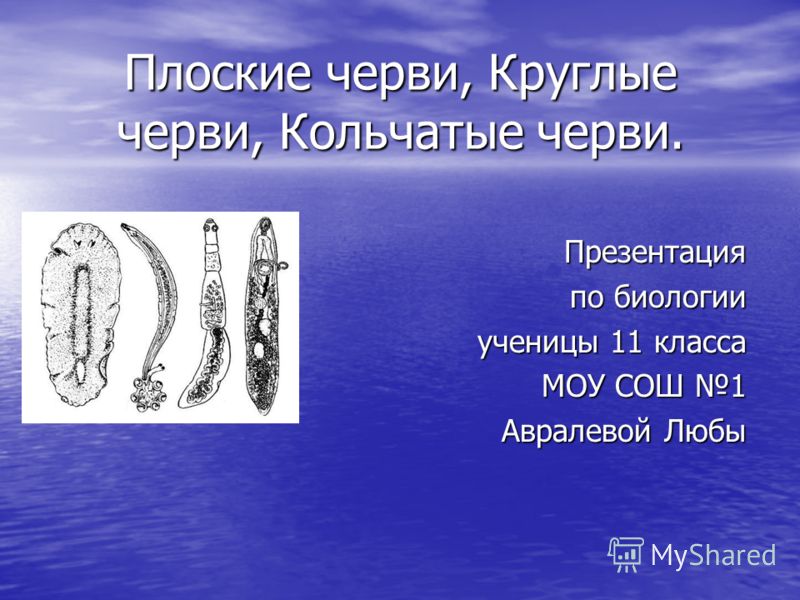 Плоские черви, Круглые черви, Кольчатые черви.

Презентация по биологии ученицы 11 класса МОУ СОШ №1 Авралевой Любы

MyShared